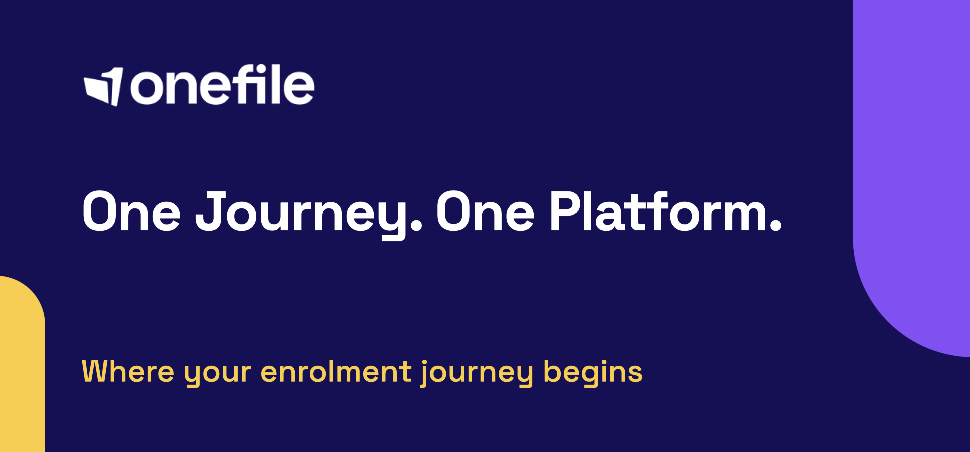 onefile

One Journey. One Platform.

Where your enrolment journey begins